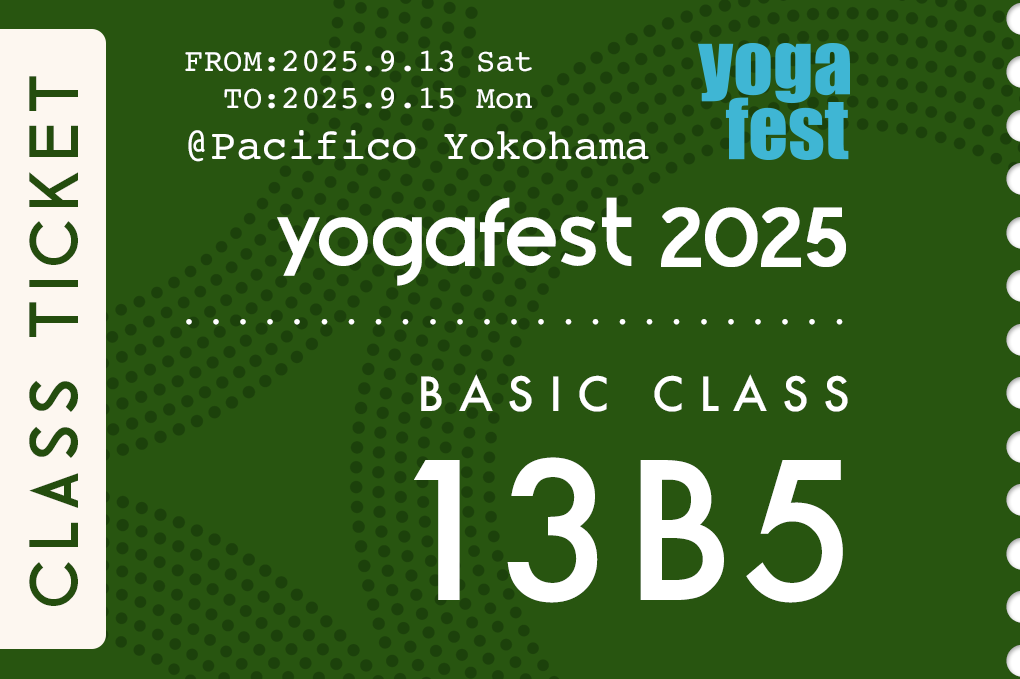 CLASS TICKET

FROM:2025.9.13 Sat
TO:2025.9.15 Mon
@Pacifico Yokohama

yoga fest

yogafest 2025

BASIC CLASS

13B5